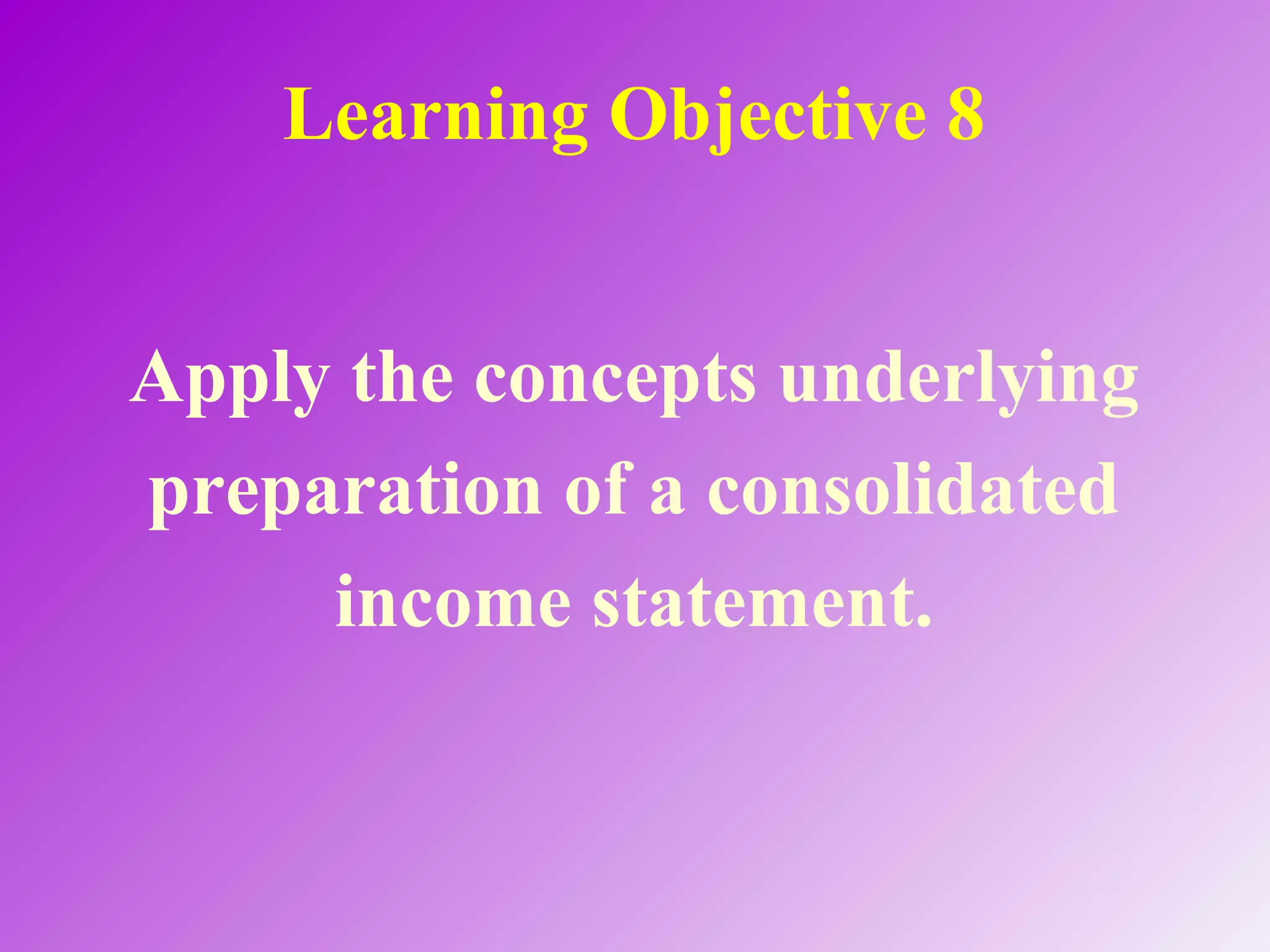 Learning Objective 8

Apply the concepts underlying preparation of a consolidated income statement.